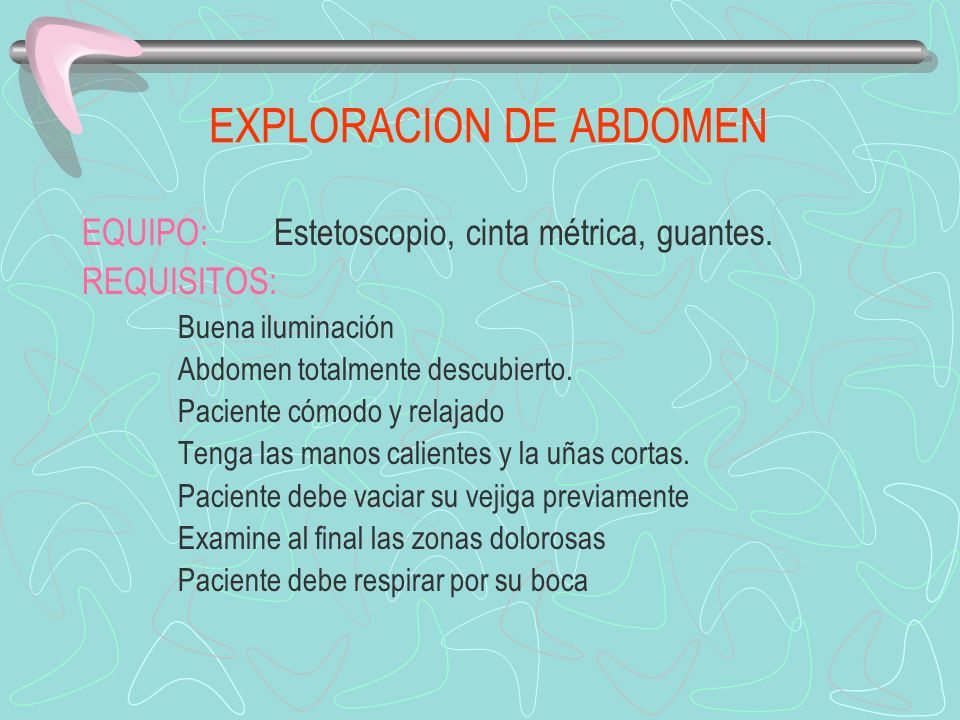 EXPLORACION DE ABDOMEN

EQUIPO: Estetoscopio, cinta métrica, guantes.

REQUISITOS:

Buena iluminación
Abdomen totalmente descubierto.
Paciente cómodo y relajado
Tenga las manos calientes y la uñas cortas.
Paciente debe vaciar su vejiga previamente
Examine al final las zonas dolorosas
Paciente debe respirar por su boca